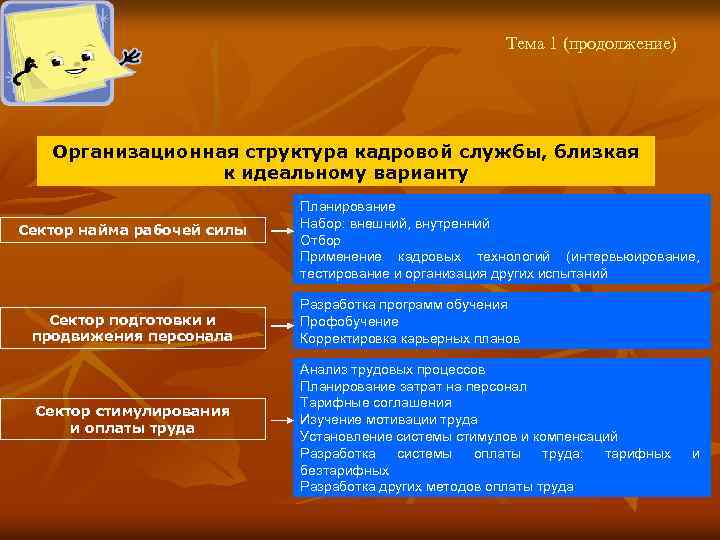 Тема 1 (продолжение)

Организационная структура кадровой службы, близкая к идеальному варианту

Сектор найма рабочей силы

Планирование
Набор: внешний, внутренний
Отбор
Применение кадровых технологий (интервьюирование, тестирование и организация других испытаний

Сектор подготовки и продвижения персонала

Разработка программ обучения
Профобучение
Корректировка карьерных планов

Сектор стимулирования и оплаты труда

Анализ трудовых процессов
Планирование затрат на персонал
Тарифные соглашения
Изучение мотивации труда
Установление системы стимулов и компенсаций
Разработка системы оплаты труда: тарифных и безтарифных
Разработка других методов оплаты труда